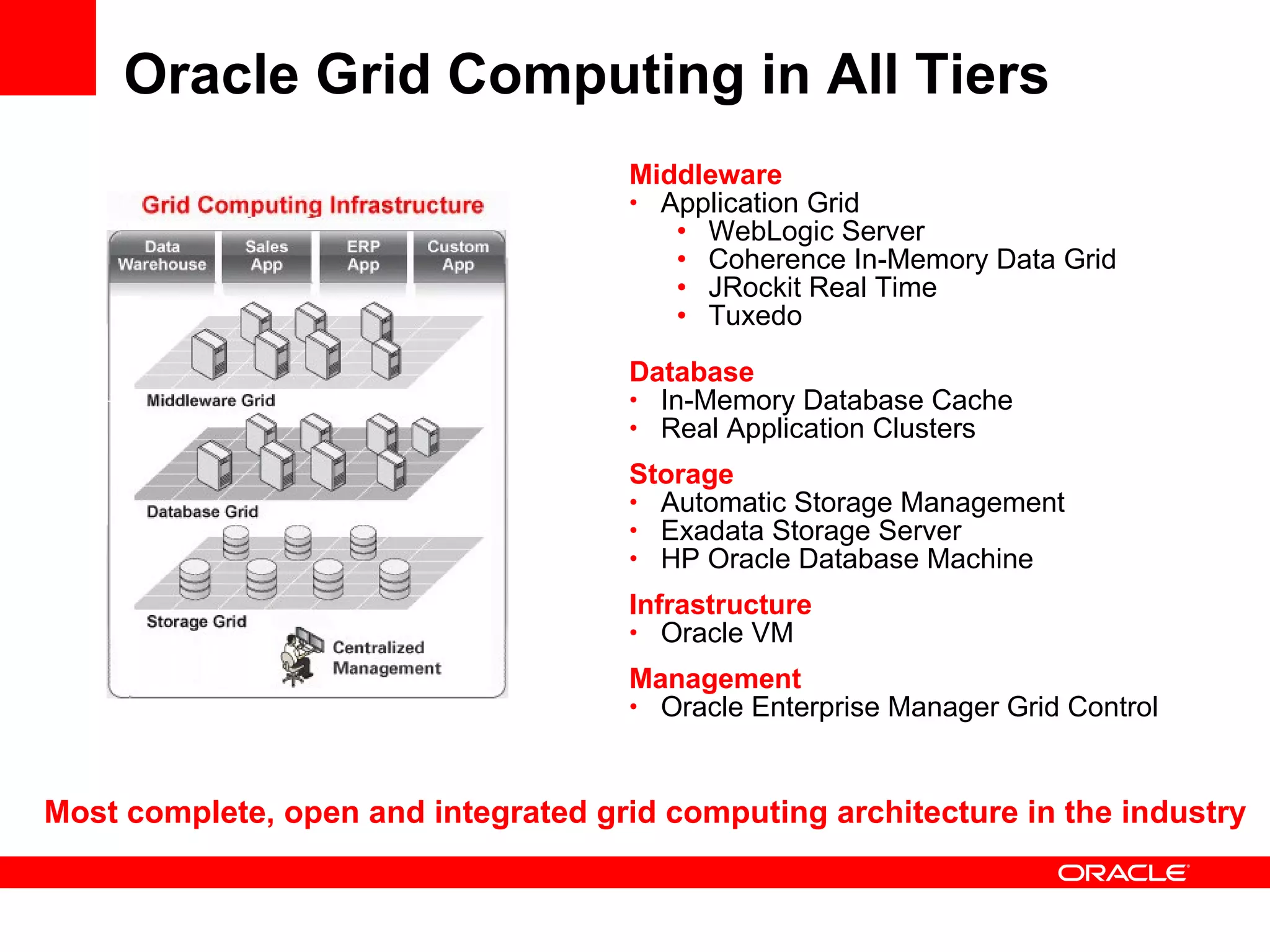 Oracle Grid Computing in All Tiers

Grid Computing Infrastructure

Data Warehouse

Sales App

ERP App

Custom App

Middleware Grid

Database Grid

Storage Grid

Centralized Management

Middleware
• Application Grid
 • WebLogic Server
 • Coherence In-Memory Data Grid
 • JRockit Real Time
 • Tuxedo

Database
• In-Memory Database Cache
• Real Application Clusters

Storage
• Automatic Storage Management
• Exadata Storage Server
• HP Oracle Database Machine

Infrastructure
• Oracle VM

Management
• Oracle Enterprise Manager Grid Control

Most complete, open and integrated grid computing architecture in the industry

ORACLE